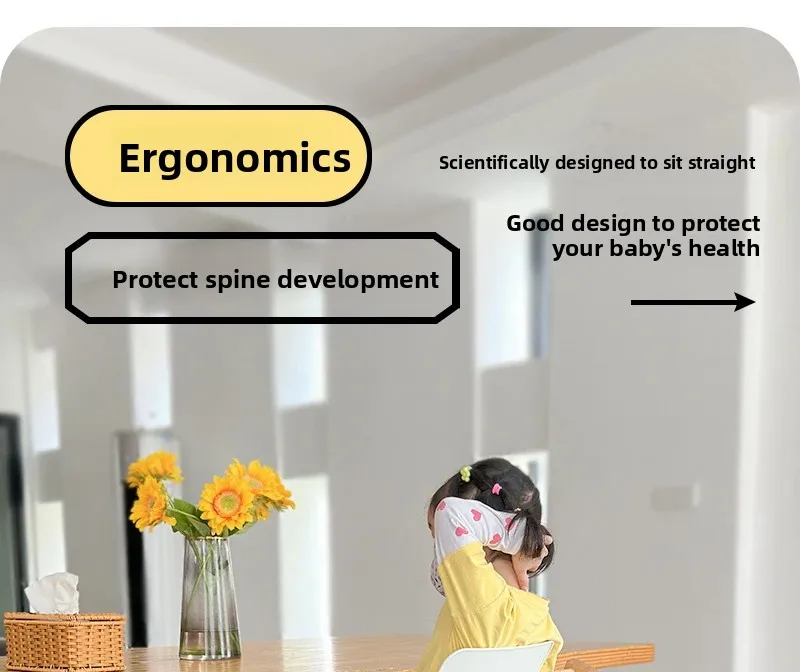 Ergonomics

Scientifically designed to sit straight

Good design to protect your baby's health

Protect spine development